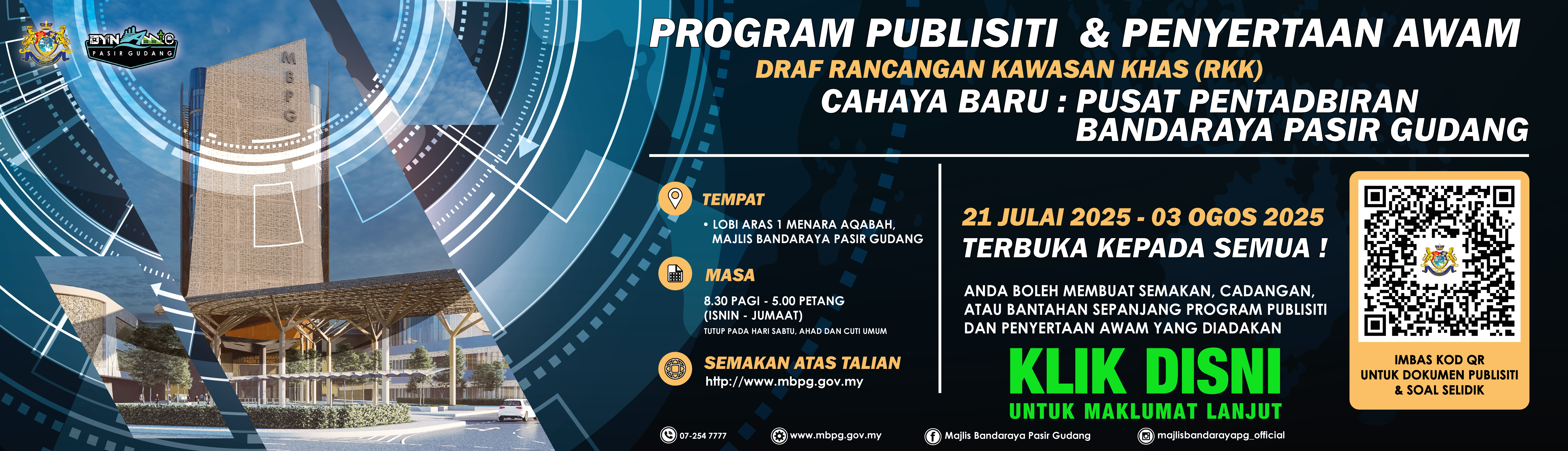 DYNAMIC
PASIR GUDANG

MBPG

PROGRAM PUBLISITI & PENYERTAAN AWAM
DRAF RANCANGAN KAWASAN KHAS (RKK)
CAHAYA BARU : PUSAT PENTADBIRAN BANDARAYA PASIR GUDANG

TEMPAT
• LOBI ARAS 1 MENARA AQABAH, MAJLIS BANDARAYA PASIR GUDANG

MASA
8.30 PAGI - 5.00 PETANG
(ISNIN - JUMAAT)
TUTUP PADA HARI SABTU, AHAD DAN CUTI UMUM

SEMAKAN ATAS TALIAN
http://www.mbpg.gov.my

21 JULAI 2025 - 03 OGOS 2025
TERBUKA KEPADA SEMUA !

ANDA BOLEH MEMBUAT SEMAKAN, CADANGAN, ATAU BANTAHAN SEPANJANG PROGRAM PUBLISITI DAN PENYERTAAN AWAM YANG DIADAKAN

KLIK DISNI
UNTUK MAKLUMAT LANJUT

IMBAS KOD QR UNTUK DOKUMEN PUBLISITI & SOAL SELIDIK

07-254 7777
www.mbpg.gov.my
Majlis Bandaraya Pasir Gudang
majlisbandarayapg_official